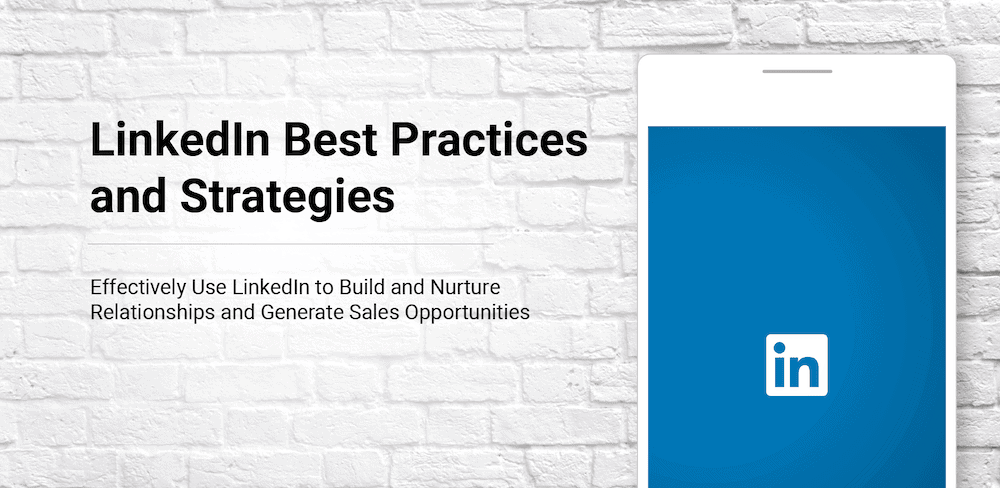 LinkedIn Best Practices and Strategies

Effectively Use LinkedIn to Build and Nurture Relationships and Generate Sales Opportunities

in